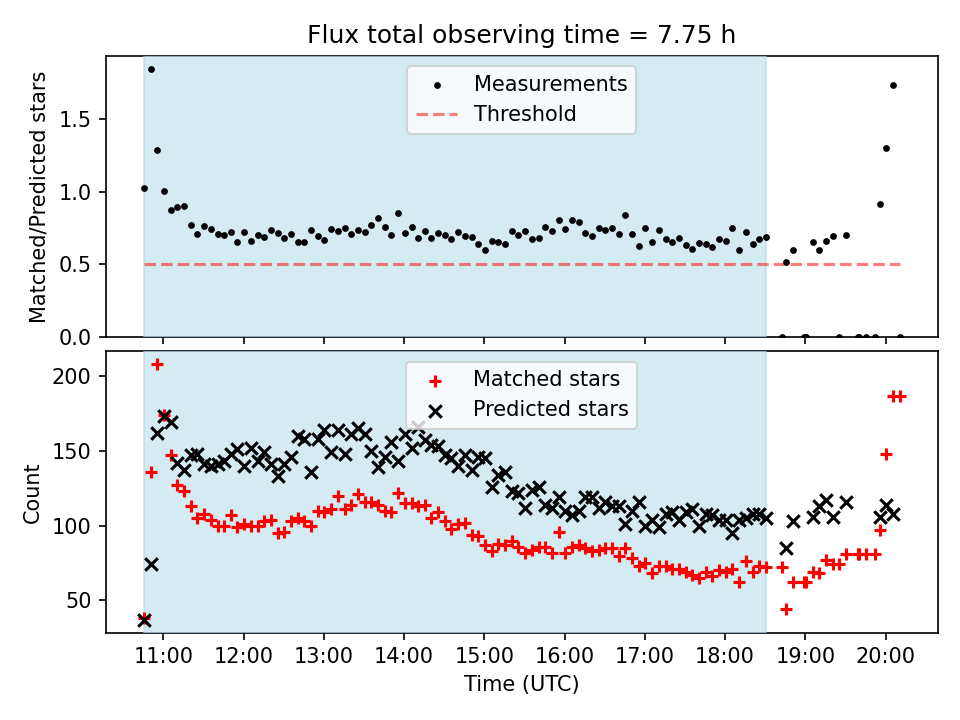 Flux total observing time = 7.75 h

Measurements
Threshold

Matched/Predicted stars

1.5
1.0
0.5
0.0

Matched stars
Predicted stars

Count

200
150
100
50

11:00 12:00 13:00 14:00 15:00 16:00 17:00 18:00 19:00 20:00

Time (UTC)